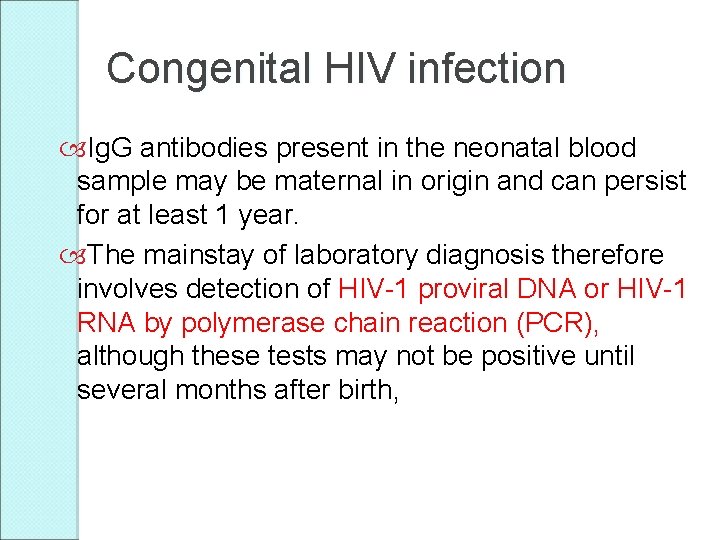 Congenital HIV infection

IgG antibodies present in the neonatal blood sample may be maternal in origin and can persist for at least 1 year.

The mainstay of laboratory diagnosis therefore involves detection of HIV-1 proviral DNA or HIV-1 RNA by polymerase chain reaction (PCR), although these tests may not be positive until several months after birth,